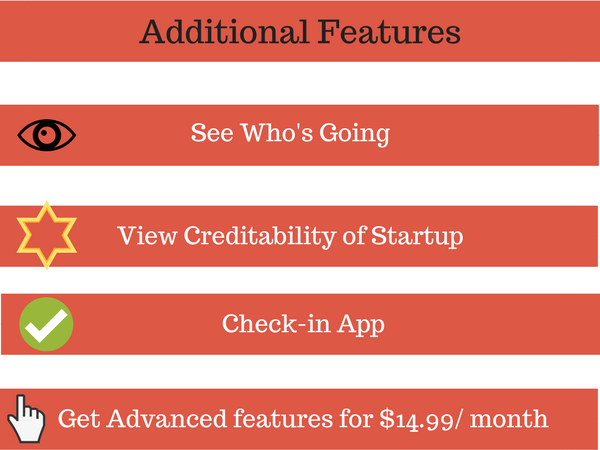 Additional Features

See Who's Going

View Creditability of Startup

Check-in App

Get Advanced features for \$14.99/ month